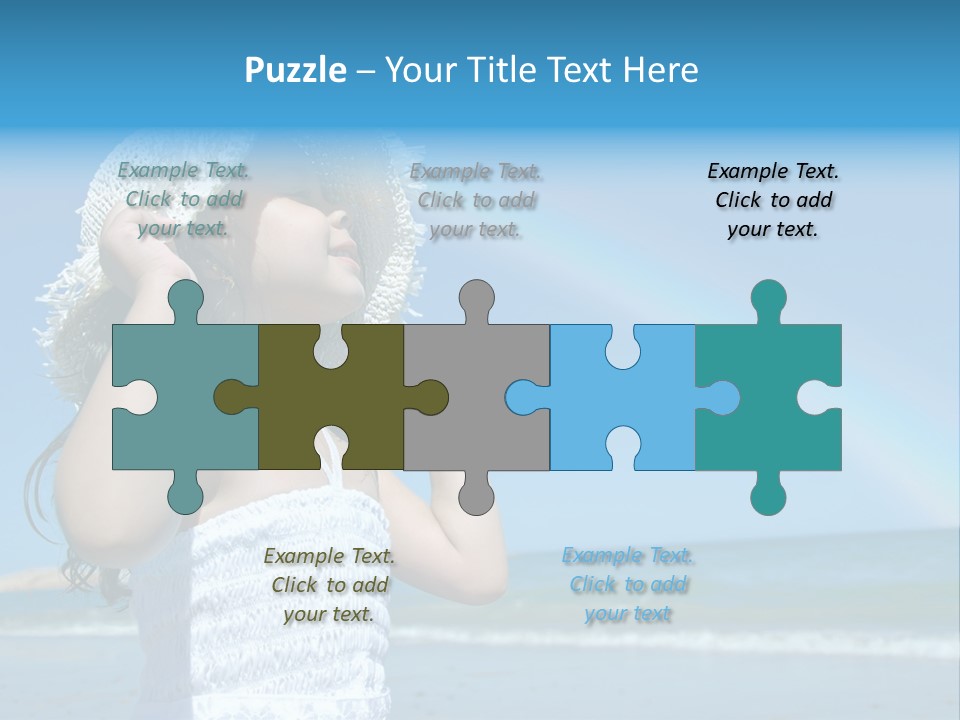 Puzzle – Your Title Text Here

Example Text. Click to add your text.

Example Text. Click to add your text.

Example Text. Click to add your text.

Example Text. Click to add your text.

Example Text. Click to add your text